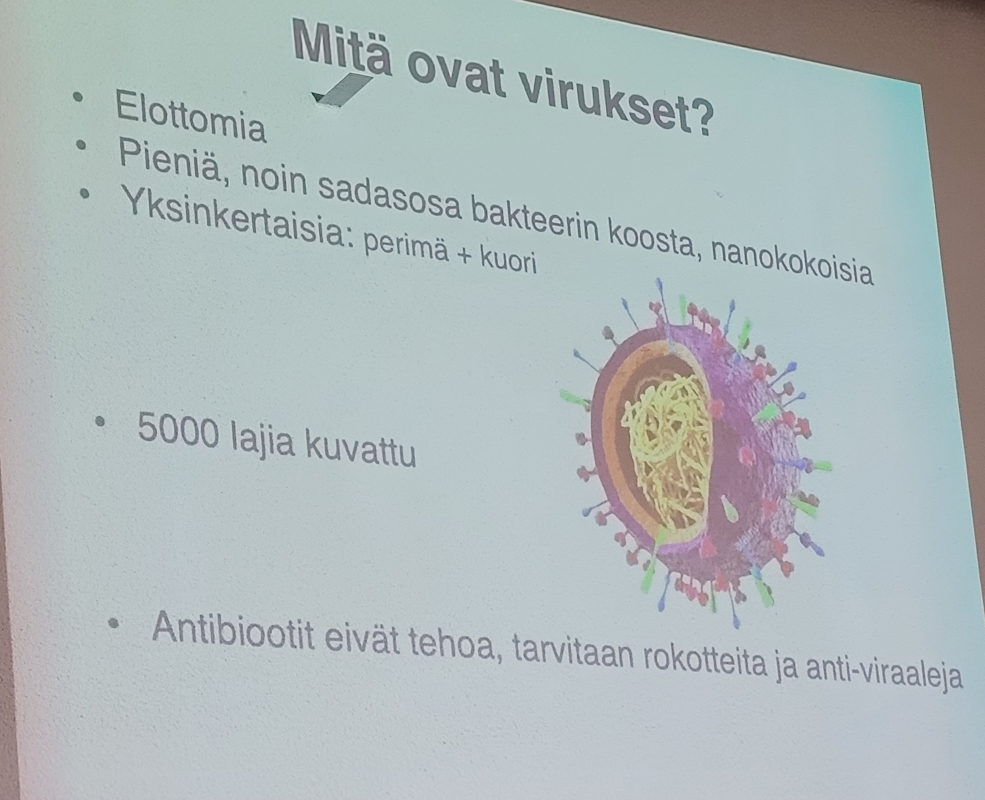 Mitä ovat virukset?

• Elottomia
• Pieniä, noin sadasosa bakteerin koosta, nanokokoisia
• Yksinkertaisia: perimä + kuori

• 5000 lajia kuvattu

• Antibiootit eivät tehoa, tarvitaan rokotteita ja anti-viraaleja